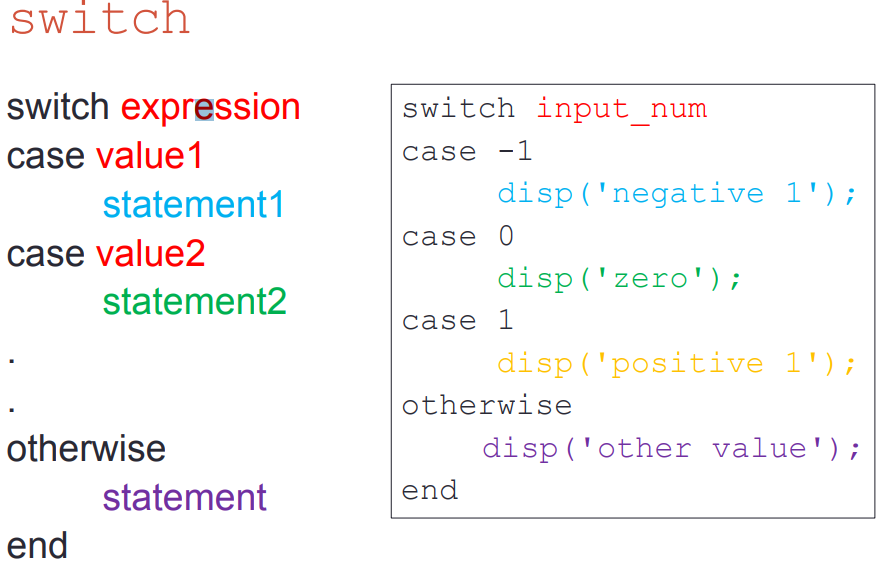 switch

switch expression
case value1
statement1
case value2
statement2
.
.
otherwise
statement
end

switch input_num
case -1
disp('negative 1');
case 0
disp('zero');
case 1
disp('positive 1');
otherwise
disp('other value');
end